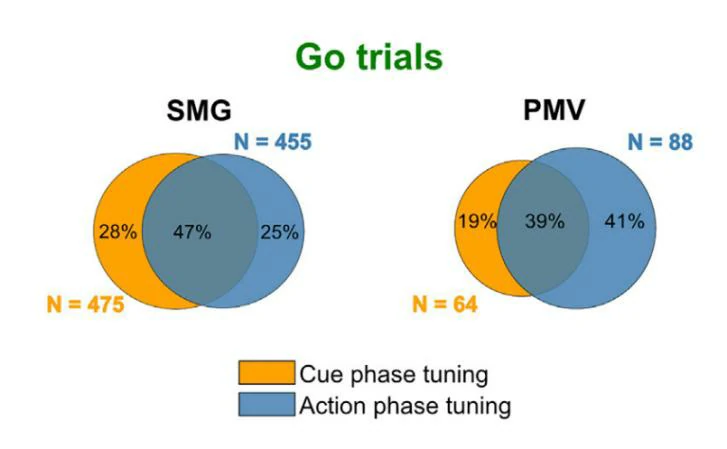 Go trials

SMG

N = 455

28%

47%

25%

N = 475

PMV

N = 88

19%

39%

41%

N = 64

Cue phase tuning

Action phase tuning